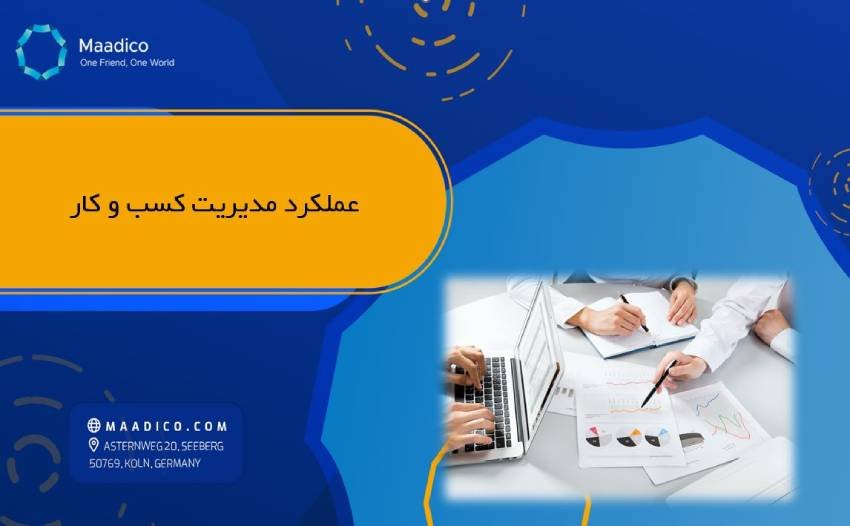 Maadico
One Friend, One World

عملکرد مدیریت کسب و کار

MAADICO.COM
ASTERNWEG 20, SEEBERG
50769, KOLN, GERMANY